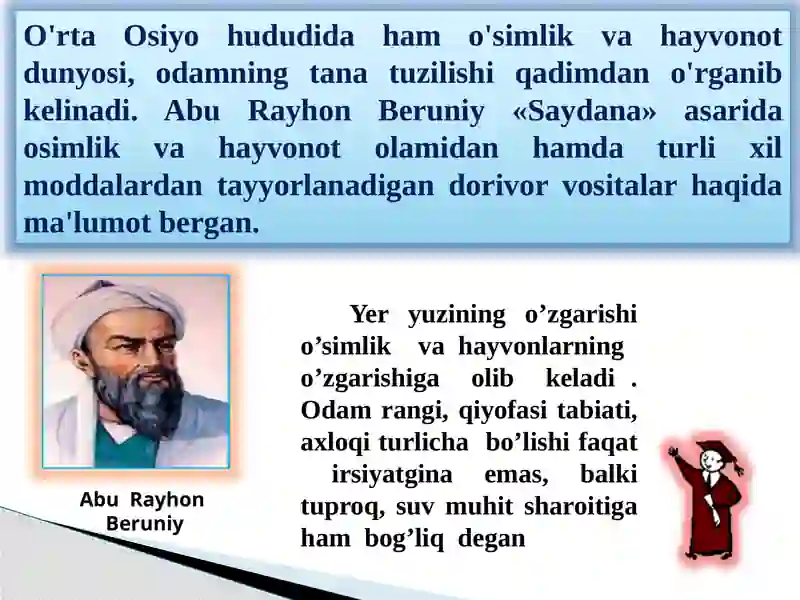 O'rta Osiyo hududida ham o'simlik va hayvonot dunyosi, odamning tana tuzilishi qadimdan o'rganib kelinadi. Abu Rayhon Beruniy «Saydana» asarida osimlik va hayvonot olamidan hamda turli xil moddalardan tayyorlanadigan dorivor vositalar haqida ma'lumot bergan.

Abu Rayhon Beruniy

Yer yuzining o’zgarishi o’simlik va hayvonlarning o’zgarishiga olib keladi . Odam rangi, qiyofasi tabiati, axloqi turlicha bo’lishi faqat irsiyatgina emas, balki tuproq, suv muhit sharoitiga ham bog’liq degan